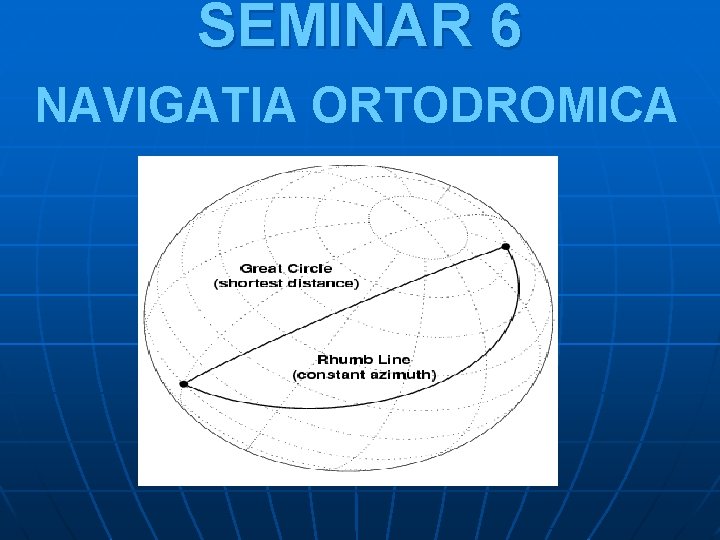 SEMINAR 6
NAVIGATIA ORTODROMICA

Great Circle
(shortest distance)

Rhumb Line
(constant azimuth)